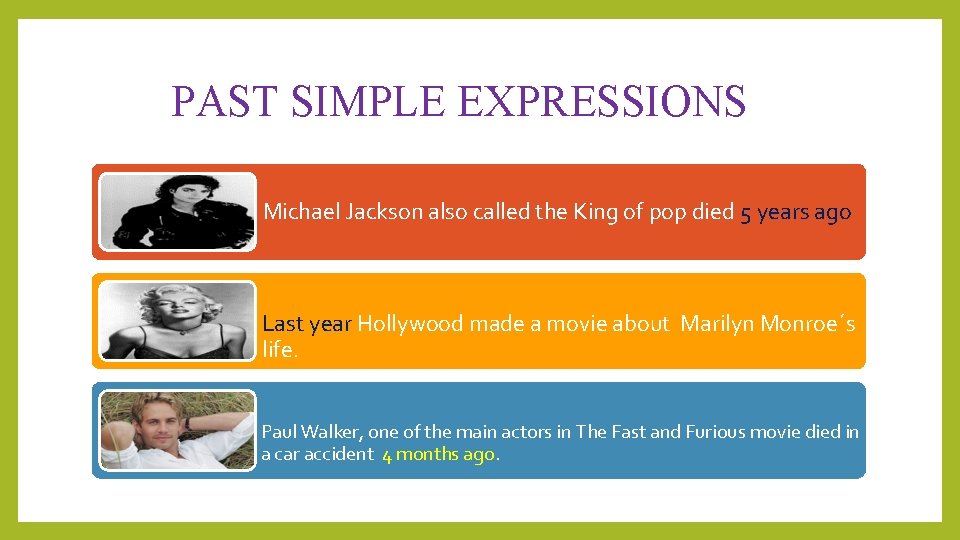 PAST SIMPLE EXPRESSIONS

Michael Jackson also called the King of pop died 5 years ago

Last year Hollywood made a movie about Marilyn Monroe´s life.

Paul Walker, one of the main actors in The Fast and Furious movie died in a car accident 4 months ago.